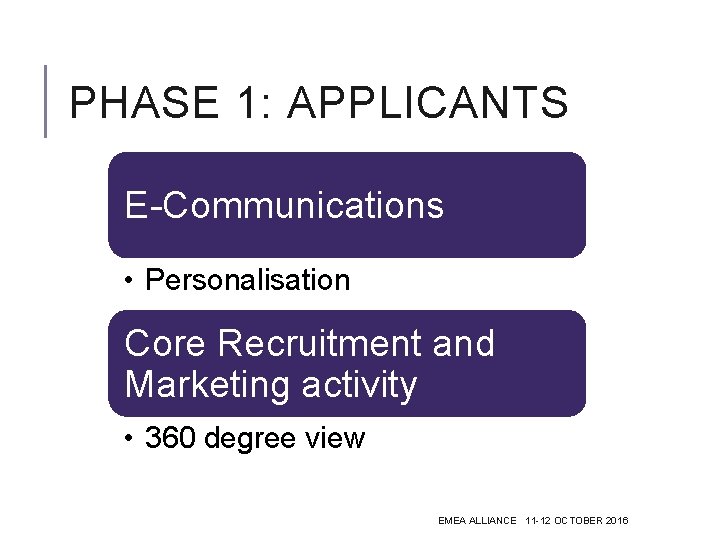 PHASE 1: APPLICANTS

E-Communications

• Personalisation

Core Recruitment and Marketing activity

• 360 degree view

EMEA ALLIANCE 11-12 OCTOBER 2016